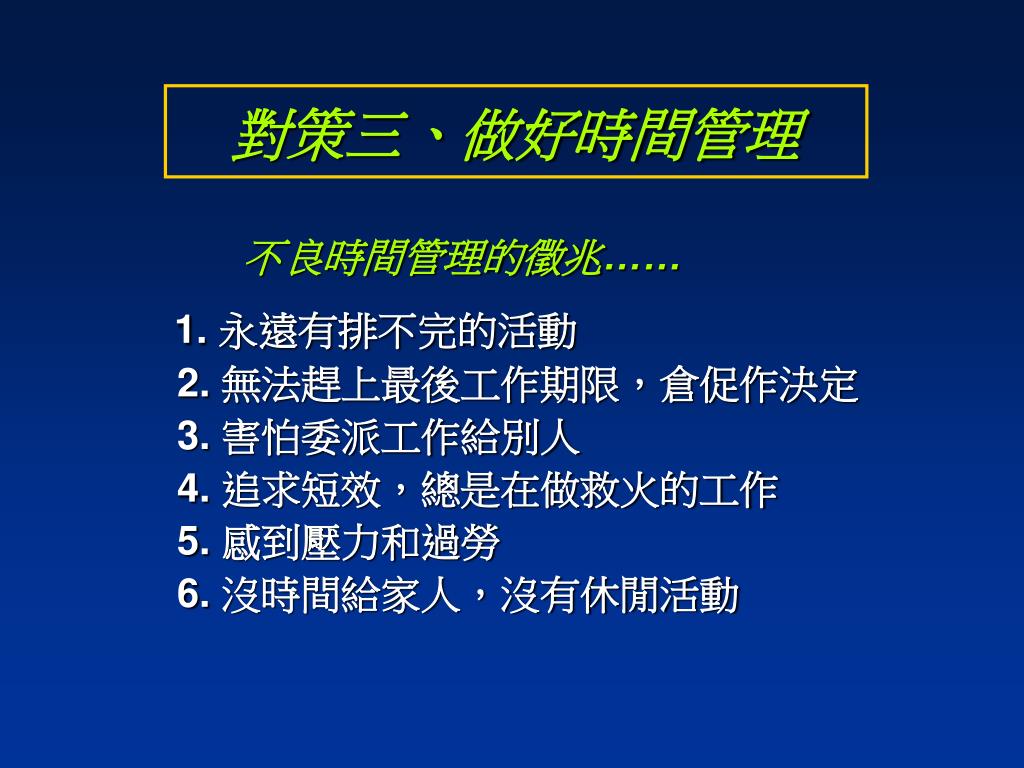 對策三、做好時間管理

不良時間管理的徵兆……

1. 永遠有排不完的活動
2. 無法趕上最後工作期限，倉促作決定
3. 害怕委派工作給別人
4. 追求短效，總是在做救火的工作
5. 感到壓力和過勞
6. 沒時間給家人，沒有休閒活動